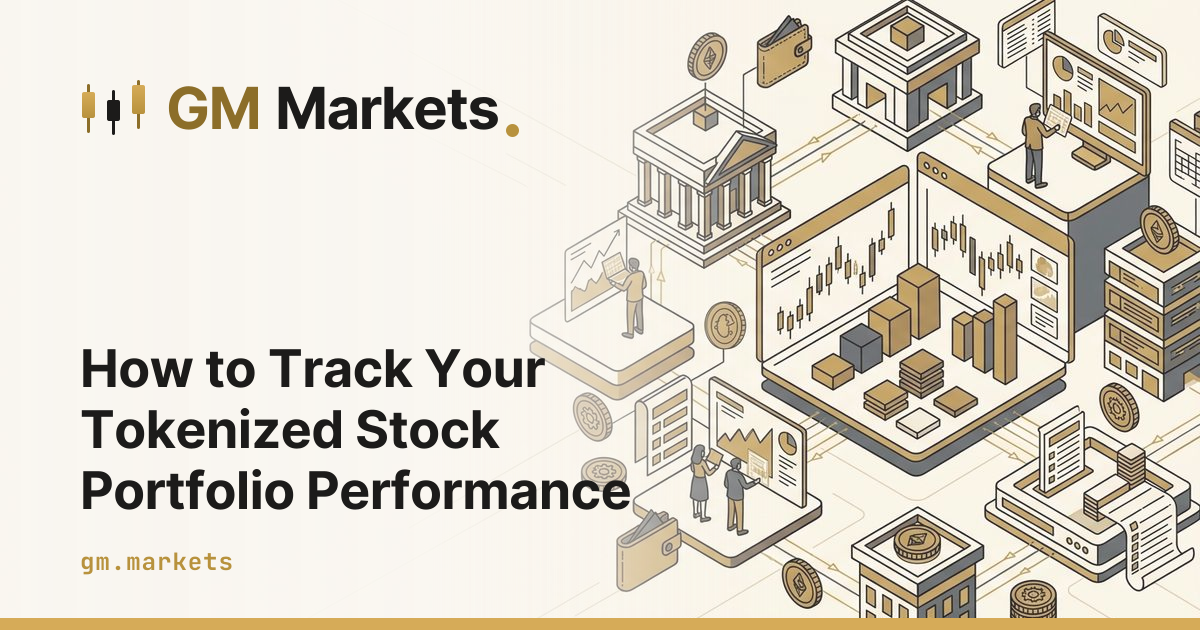 GM Markets.

How to Track Your Tokenized Stock Portfolio Performance

gm.markets